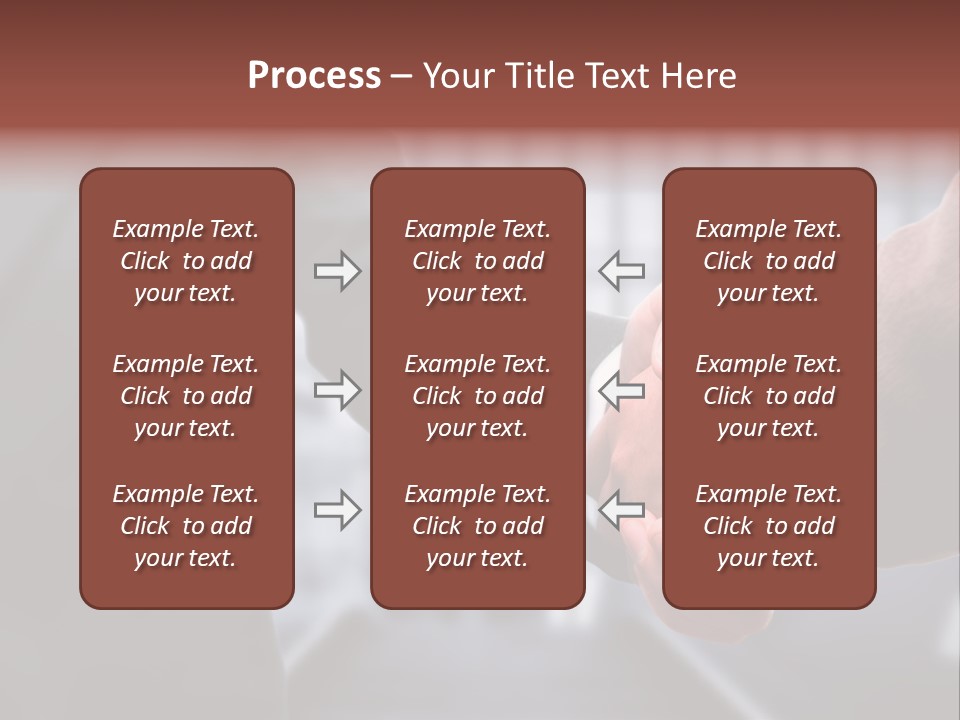 Process – Your Title Text Here

Example Text. Click to add your text.

Example Text. Click to add your text.

Example Text. Click to add your text.

Example Text. Click to add your text.

Example Text. Click to add your text.

Example Text. Click to add your text.

Example Text. Click to add your text.

Example Text. Click to add your text.

Example Text. Click to add your text.